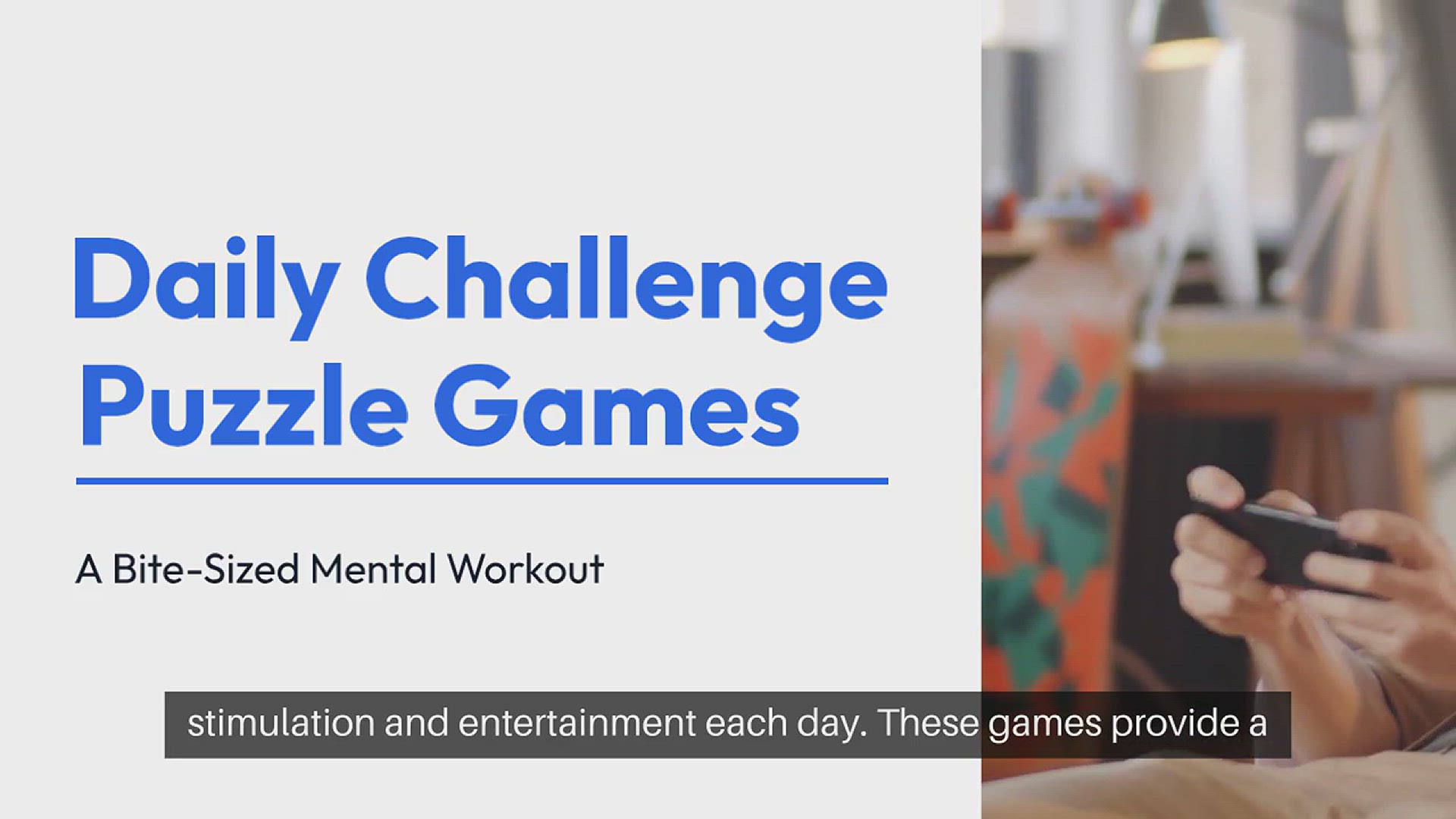 Daily Challenge Puzzle Games

A Bite-Sized Mental Workout

stimulation and entertainment each day. These games provide a